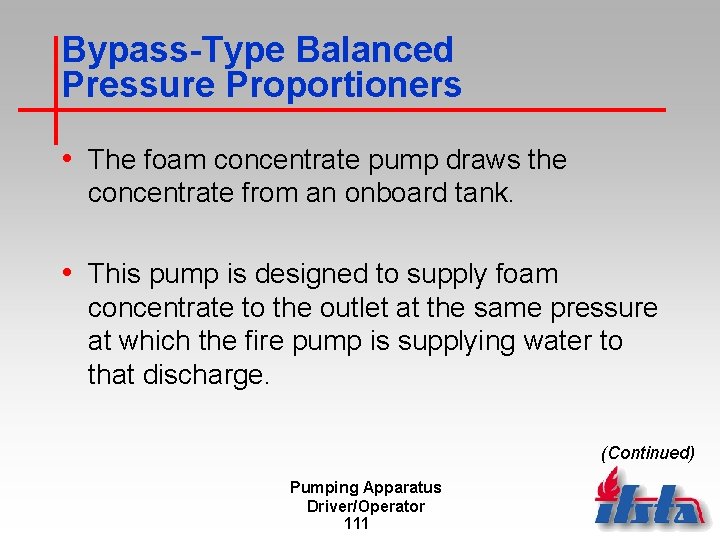 Bypass-Type Balanced Pressure Proportioners

• The foam concentrate pump draws the concentrate from an onboard tank.

• This pump is designed to supply foam concentrate to the outlet at the same pressure at which the fire pump is supplying water to that discharge.

(Continued)

Pumping Apparatus Driver/Operator
111

ifsta